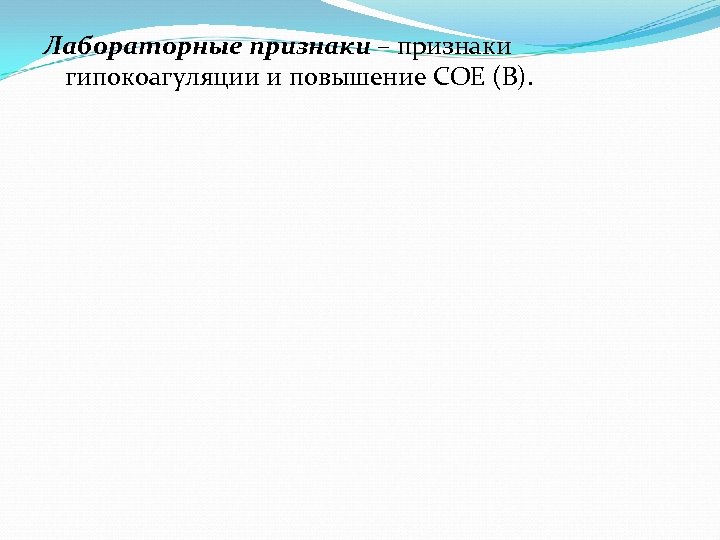 Лабораторные признаки – признаки гипокоагуляции и повышение СОЕ (В).